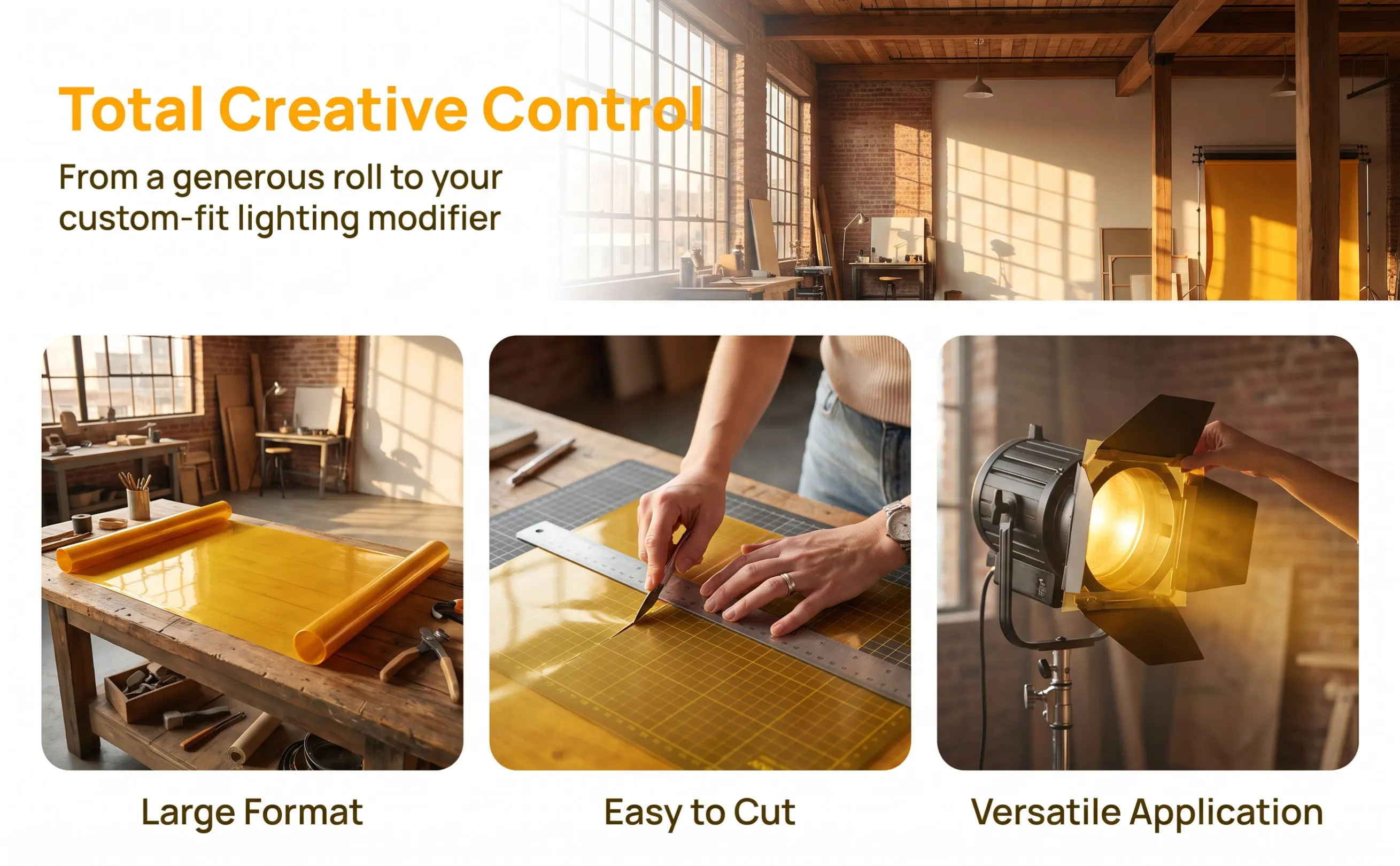 Total Creative Control

From a generous roll to your custom-fit lighting modifier

Large Format

Easy to Cut

Versatile Application